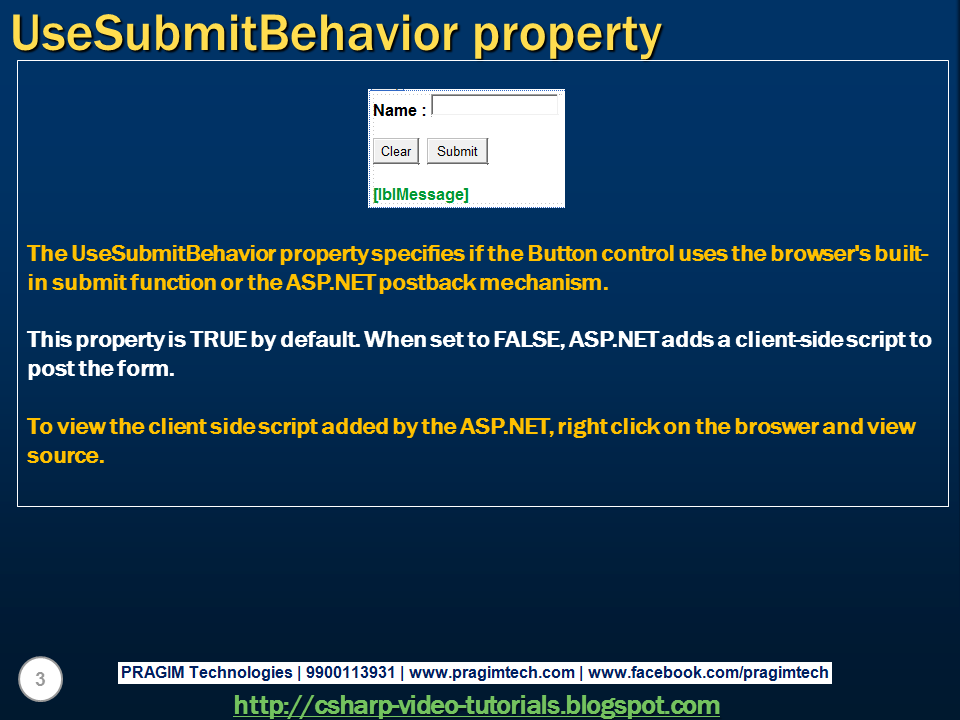 UseSubmitBehavior property

Name :

Clear Submit

[lblMessage]

The UseSubmitBehavior property specifies if the Button control uses the browser's built-in submit function or the ASP.NET postback mechanism.

This property is TRUE by default. When set to FALSE, ASP.NET adds a client-side script to post the form.

To view the client side script added by the ASP.NET, right click on the broswer and view source.

3

PRAGIM Technologies | 9900113931 | www.pragimtech.com | www.facebook.com/pragimtech

http://csharp-video-tutorials.blogspot.com